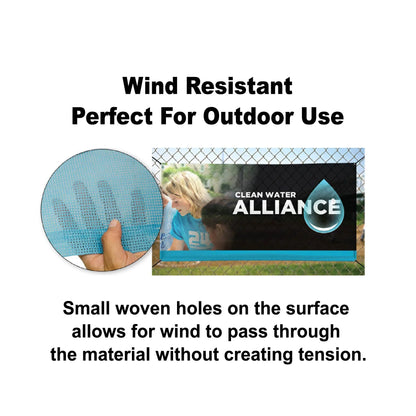 Wind Resistant
Perfect For Outdoor Use

CLEAN WATER
ALLIANCE

24

Small woven holes on the surface allows for wind to pass through the material without creating tension.